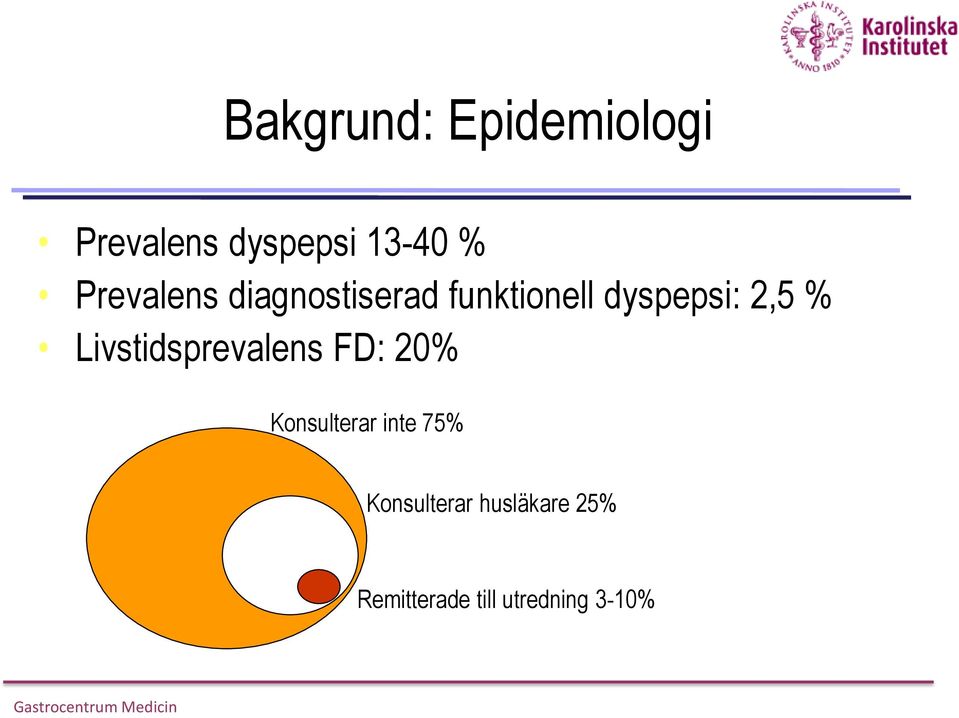 KAROLINSKA INSTITUTET ANNO 1810

Karolinska Institutet

Bakgrund: Epidemiologi

• Prevalens dyspepsi 13-40 %
• Prevalens diagnostiserad funktionell dyspepsi: 2,5 %
• Livstidsprevalens FD: 20%

Konsulterar inte 75%

Konsulterar husläkare 25%

Remitterade till utredning 3-10%

Gastrocentrum Medicin